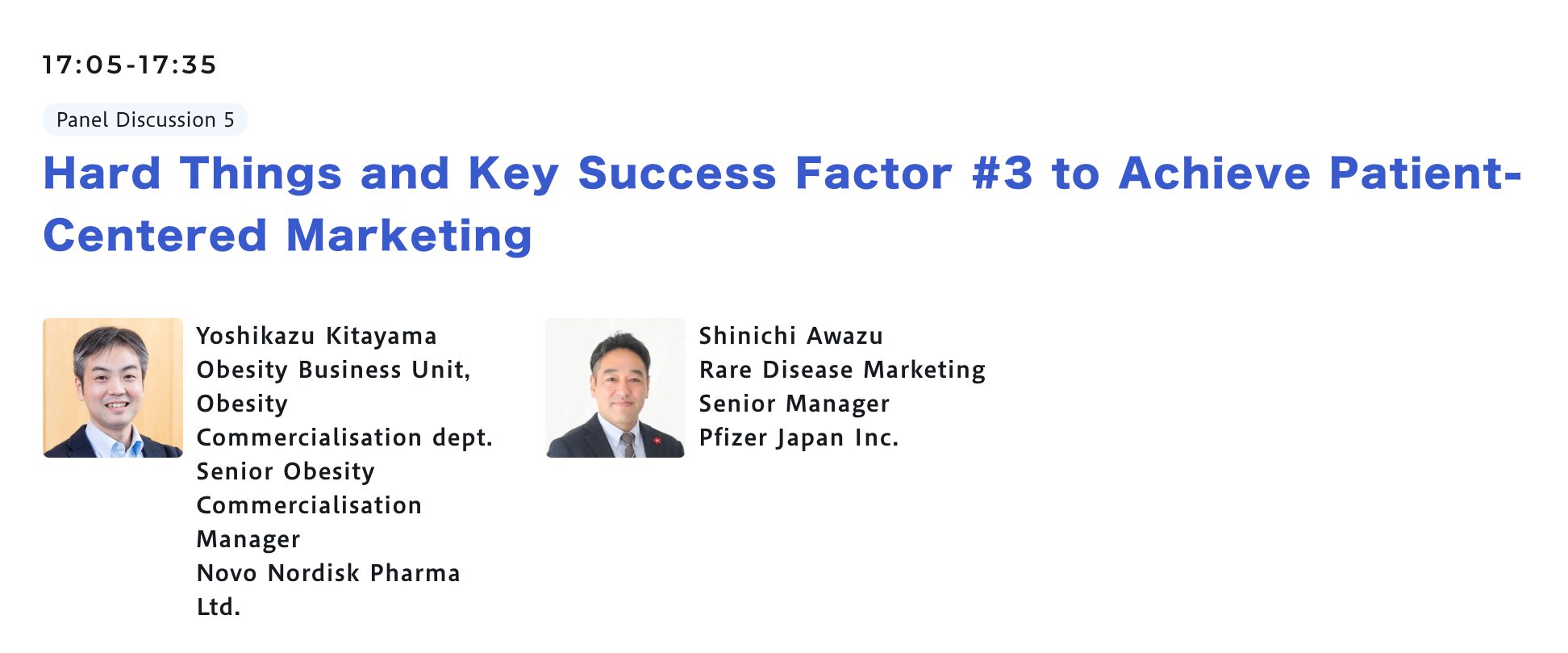 17:05-17:35

Panel Discussion 5

Hard Things and Key Success Factor #3 to Achieve Patient-Centered Marketing

Yoshikazu Kitayama
Obesity Business Unit, Obesity Commercialisation dept.
Senior Obesity Commercialisation Manager
Novo Nordisk Pharma Ltd.

Shinichi Awazu
Rare Disease Marketing
Senior Manager
Pfizer Japan Inc.